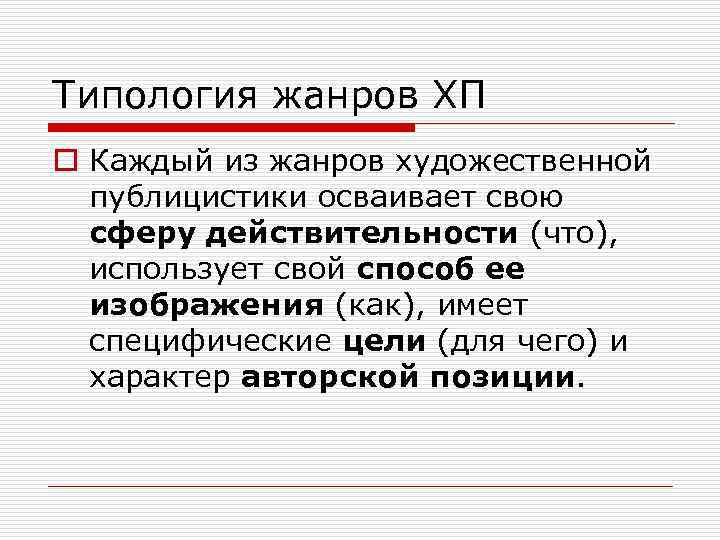 Типология жанров ХП

Каждый из жанров художественной публицистики осваивает свою сферу действительности (что), использует свой способ ее изображения (как), имеет специфические цели (для чего) и характер авторской позиции.